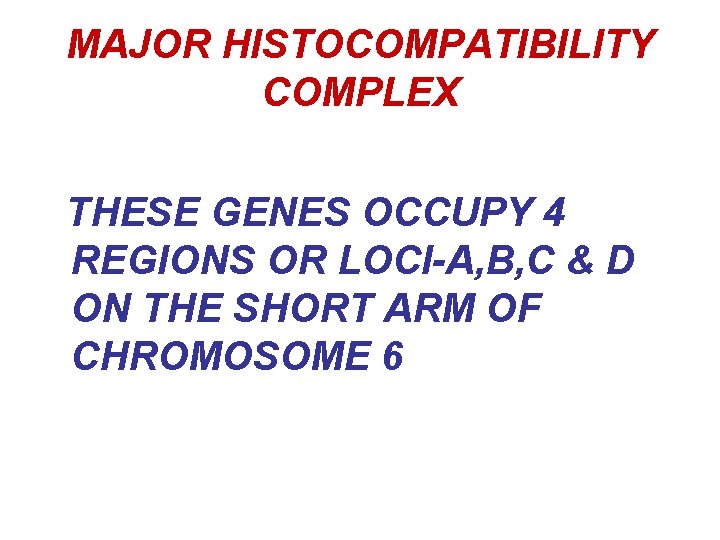 MAJOR HISTOCOMPATIBILITY COMPLEX

THESE GENES OCCUPY 4 REGIONS OR LOCI-A,B,C & D ON THE SHORT ARM OF CHROMOSOME 6